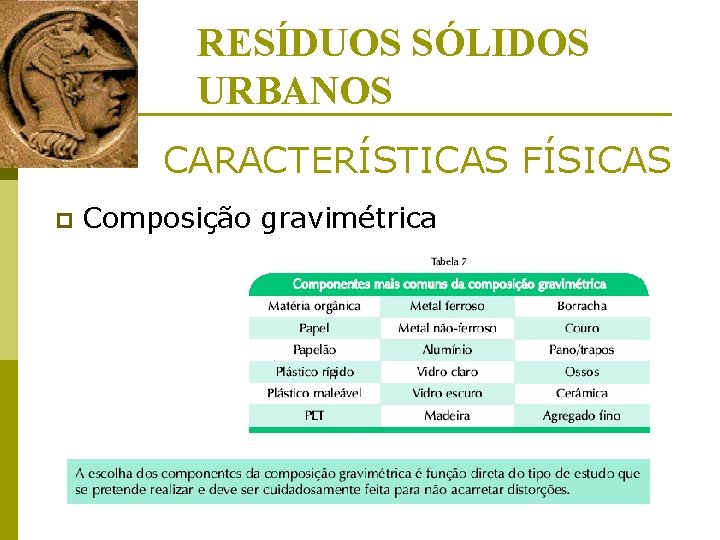 RESÍDUOS SÓLIDOS URBANOS

CARACTERÍSTICAS FÍSICAS

Composição gravimétrica

Tabela 7

| Componentes mais comuns da composição gravimétrica | | |
|---|---|---|
| Matéria orgânica | Metal ferroso | Borracha |
| Papel | Metal não-ferroso | Couro |
| Papelão | Alumínio | Pano/trapos |
| Plástico rígido | Vidro claro | Ossos |
| Plástico maleável | Vidro escuro | Cerâmica |
| PET | Madeira | Agregado fino |

A escolha dos componentes da composição gravimétrica é função direta do tipo de estudo que se pretende realizar e deve ser cuidadosamente feita para não acarretar distorções.